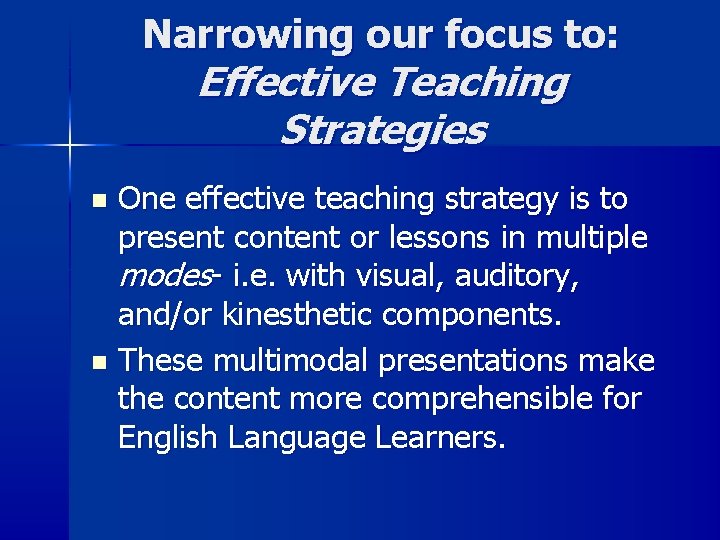 Narrowing our focus to: Effective Teaching Strategies

- One effective teaching strategy is to present content or lessons in multiple modes- i.e. with visual, auditory, and/or kinesthetic components.
- These multimodal presentations make the content more comprehensible for English Language Learners.